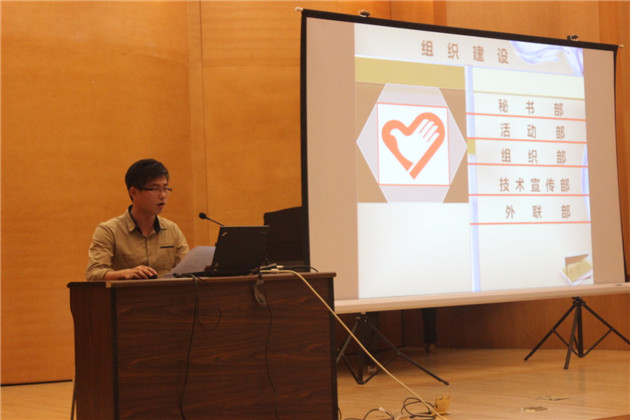 组织建设

秘书部
活动部
组织部
技术宣传部
外联部